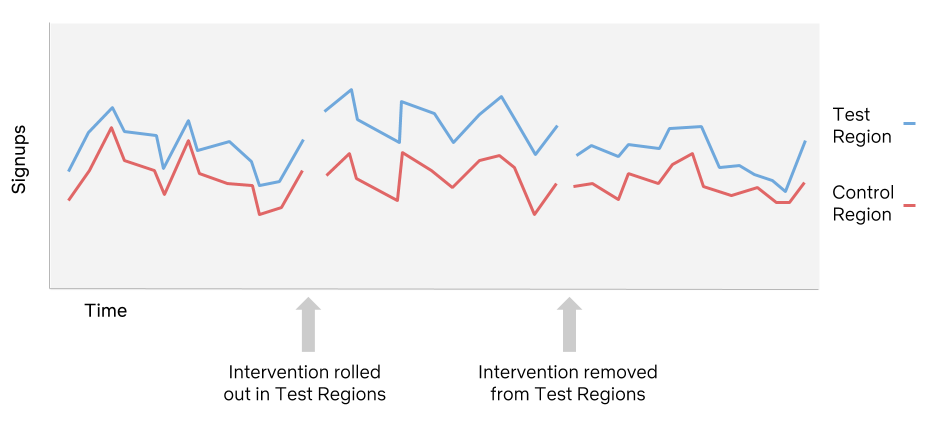 Signups

Test Region

Control Region

Time

Intervention rolled out in Test Regions

Intervention removed from Test Regions